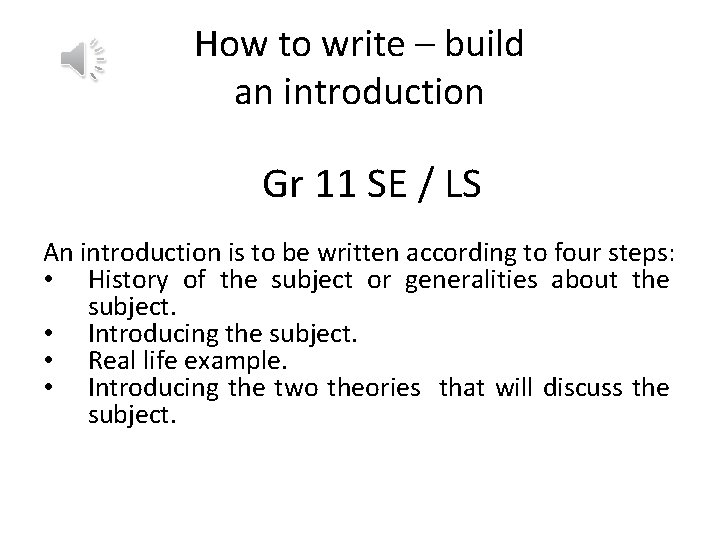 How to write – build an introduction

Gr 11 SE / LS

An introduction is to be written according to four steps:
• History of the subject or generalities about the subject.
• Introducing the subject.
• Real life example.
• Introducing the two theories that will discuss the subject.